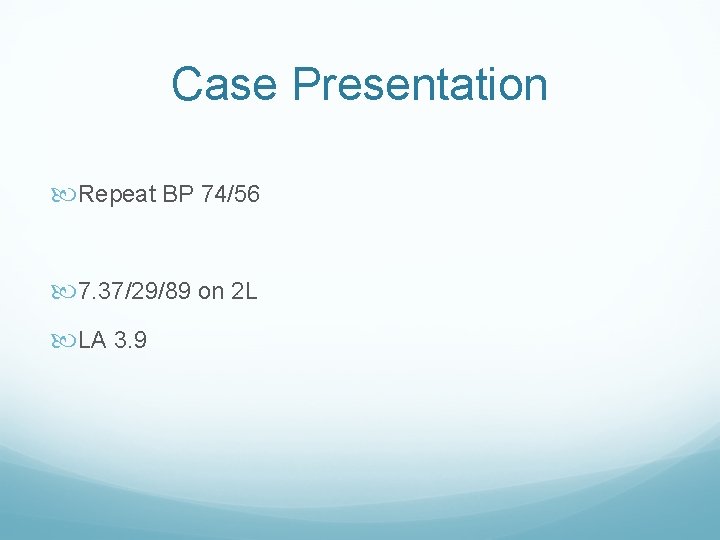 Case Presentation

Repeat BP 74/56

7.37/29/89 on 2L

LA 3.9